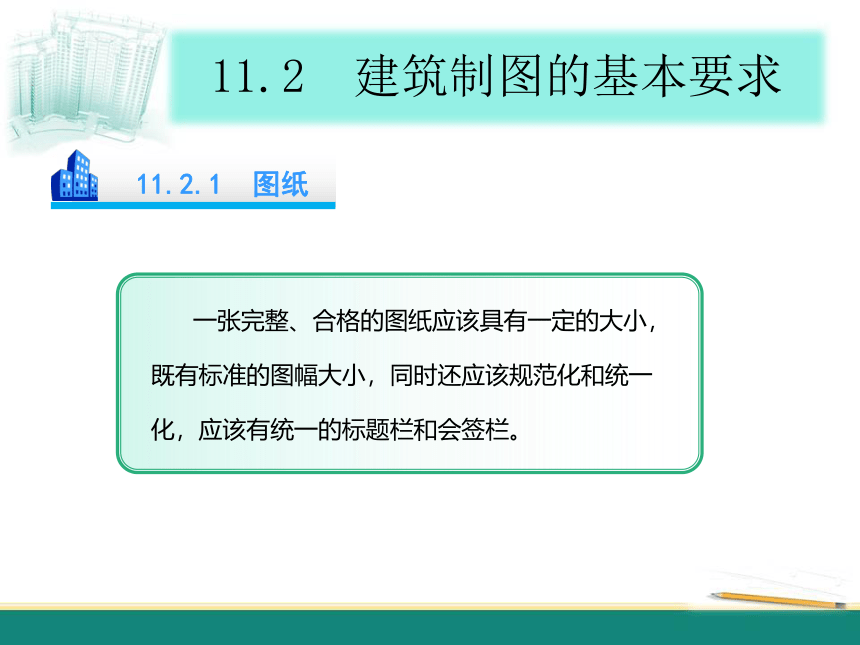 11.2　建筑制图的基本要求

11.2.1　图纸

一张完整、合格的图纸应该具有一定的大小，既有标准的图幅大小，同时还应该规范化和统一化，应该有统一的标题栏和会签栏。